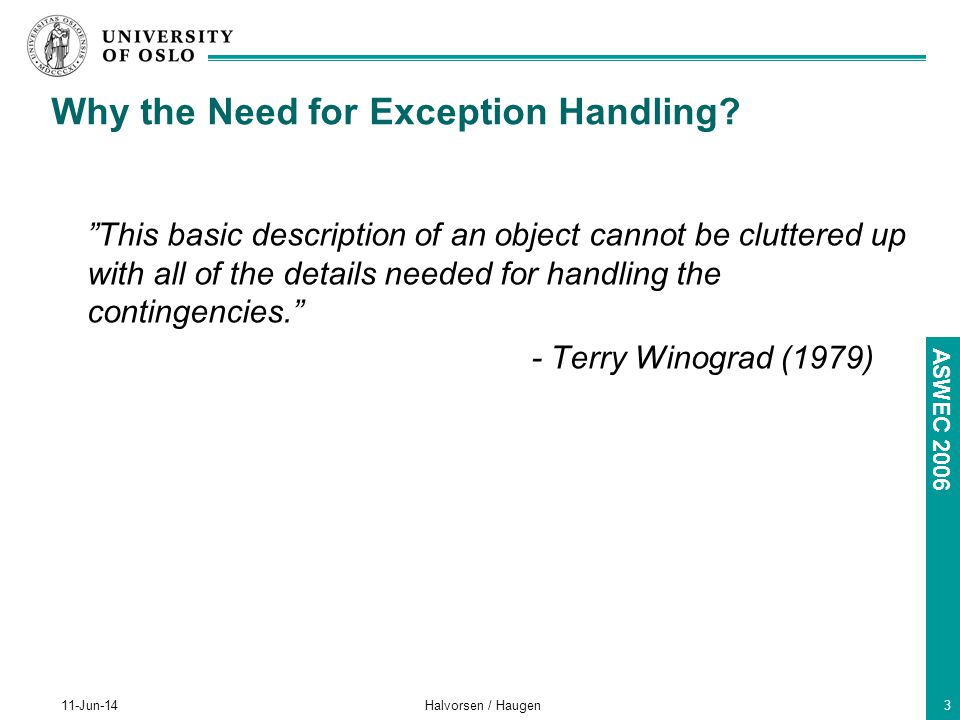 UNIVERSITY
OF OSLO

Why the Need for Exception Handling?

”This basic description of an object cannot be cluttered up with all of the details needed for handling the contingencies.”

- Terry Winograd (1979)

ASWEC 2006

11-Jun-14

Halvorsen / Haugen

3